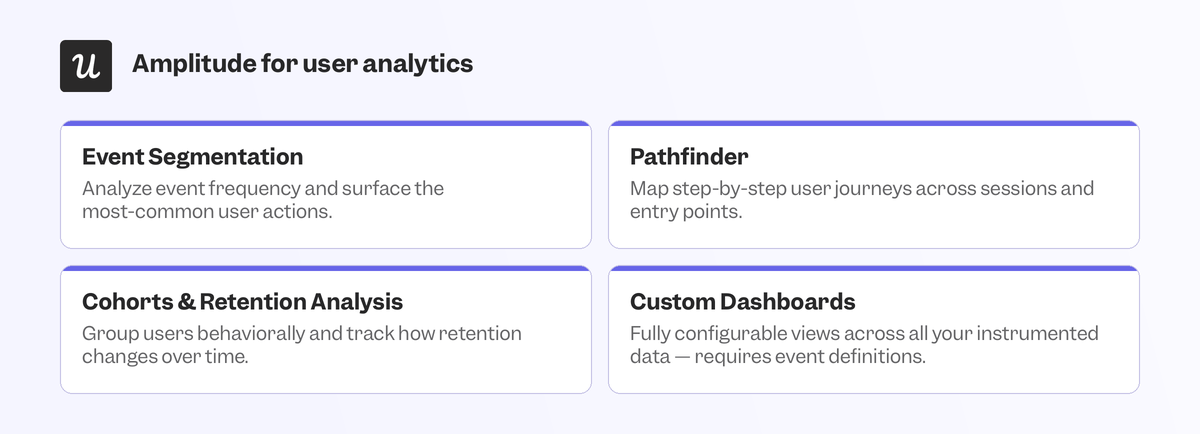 u

Amplitude for user analytics

Event Segmentation
Analyze event frequency and surface the most-common user actions.

Pathfinder
Map step-by-step user journeys across sessions and entry points.

Cohorts & Retention Analysis
Group users behaviorally and track how retention changes over time.

Custom Dashboards
Fully configurable views across all your instrumented data — requires event definitions.